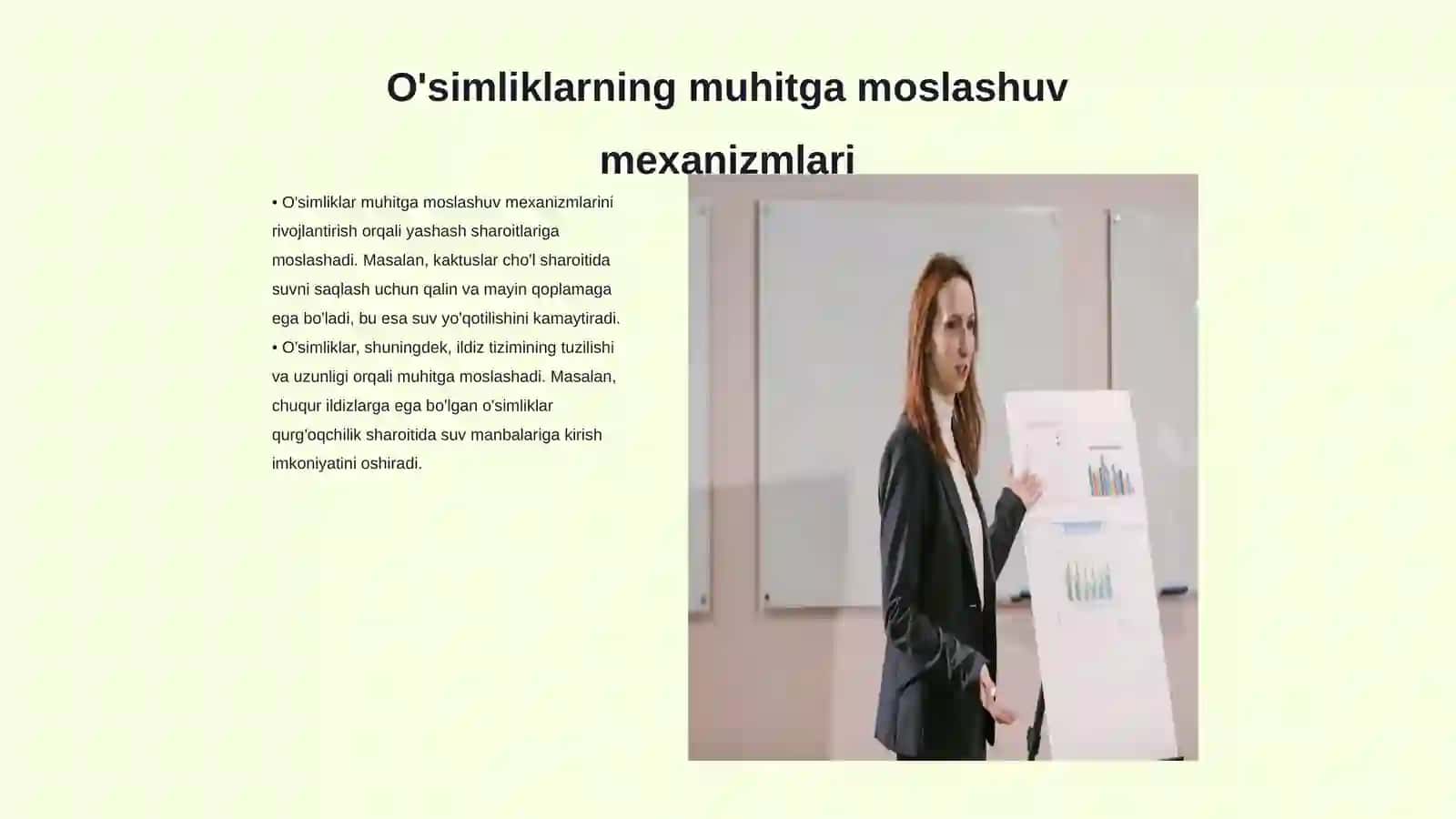 O'simliklarning muhitga moslashuv mexanizmlari

• O'simliklar muhitga moslashuv mexanizmlarini rivojlantirish orqali yashash sharoitlariga moslashadi. Masalan, kaktuslar cho'l sharoitida suvni saqlash uchun qalin va mayin qoplamaga ega bo'ladi, bu esa suv yo'qotilishini kamaytiradi.
• O'simliklar, shuningdek, ildiz tizimining tuzilishi va uzunligi orqali muhitga moslashadi. Masalan, chuqur ildizlarga ega bo'lgan o'simliklar qurg'oqchilik sharoitida suv manbalariga kirish imkoniyatini oshiradi.